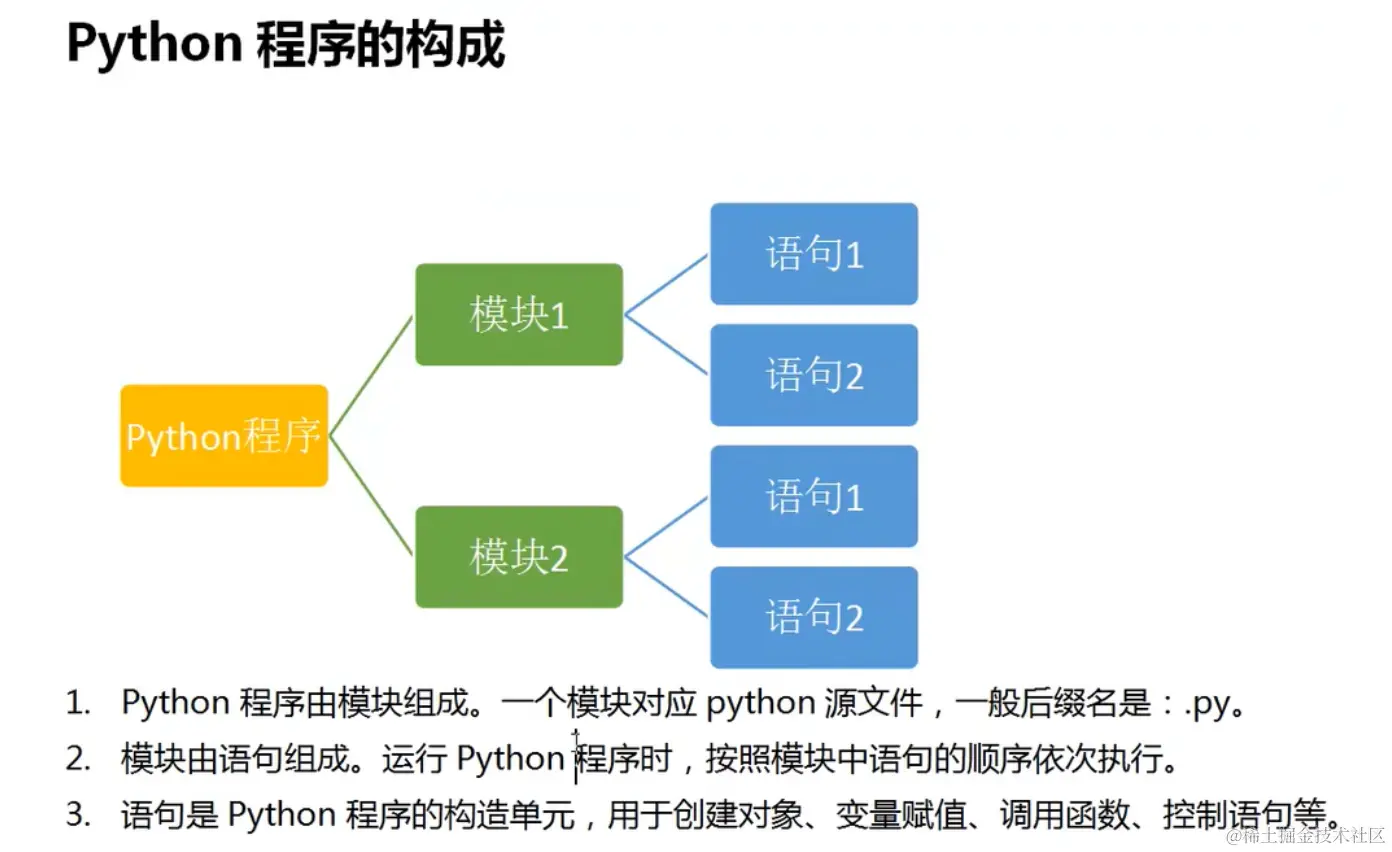 Python 程序的构成

Python程序

模块1

模块2

语句1

语句2

语句1

语句2

1. Python 程序由模块组成。一个模块对应 python 源文件，一般后缀名是：.py。

2. 模块由语句组成。运行 Python 程序时，按照模块中语句的顺序依次执行。

3. 语句是 Python 程序的构造单元，用于创建对象、变量赋值、调用函数、控制语句等。

@稀土掘金技术社区